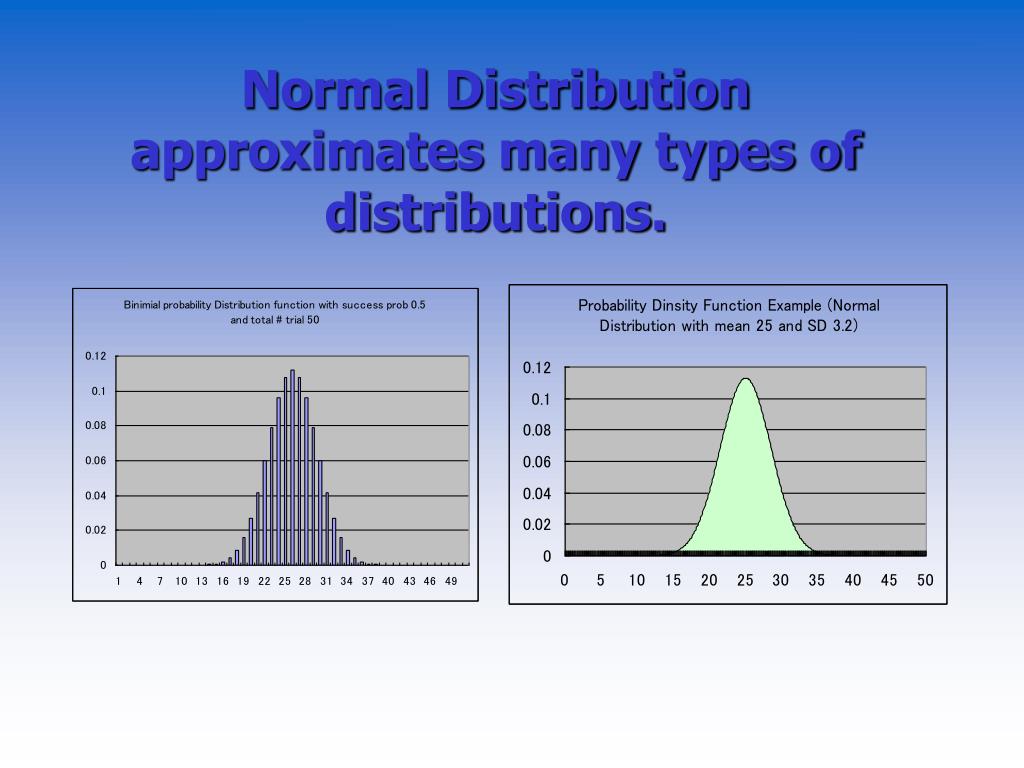 Normal Distribution approximates many types of distributions.

Binimial probability Distribution function with success prob 0.5 and total # trial 50

0.12
0.1
0.08
0.06
0.04
0.02
0

1 4 7 10 13 16 19 22 25 28 31 34 37 40 43 46 49

Probability Dinsity Function Example (Normal Distribution with mean 25 and SD 3.2)

0.12
0.1
0.08
0.06
0.04
0.02
0

0 5 10 15 20 25 30 35 40 45 50